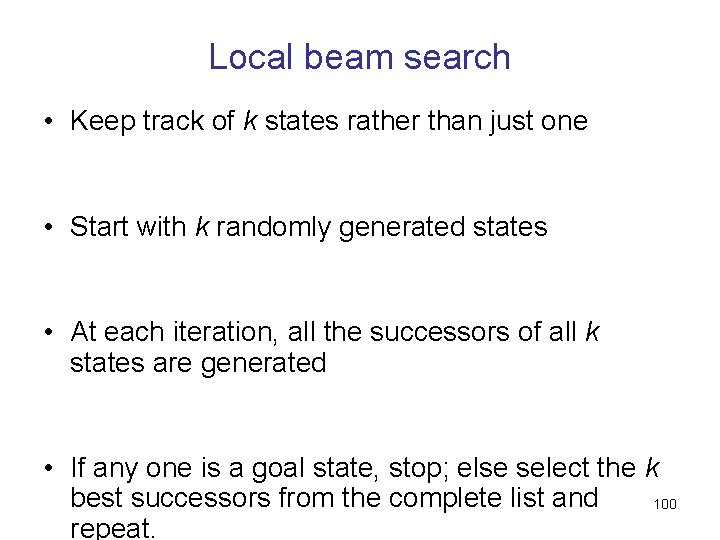 Local beam search

• Keep track of $k$ states rather than just one

• Start with $k$ randomly generated states

• At each iteration, all the successors of all $k$ states are generated

• If any one is a goal state, stop; else select the $k$ best successors from the complete list and repeat.

100